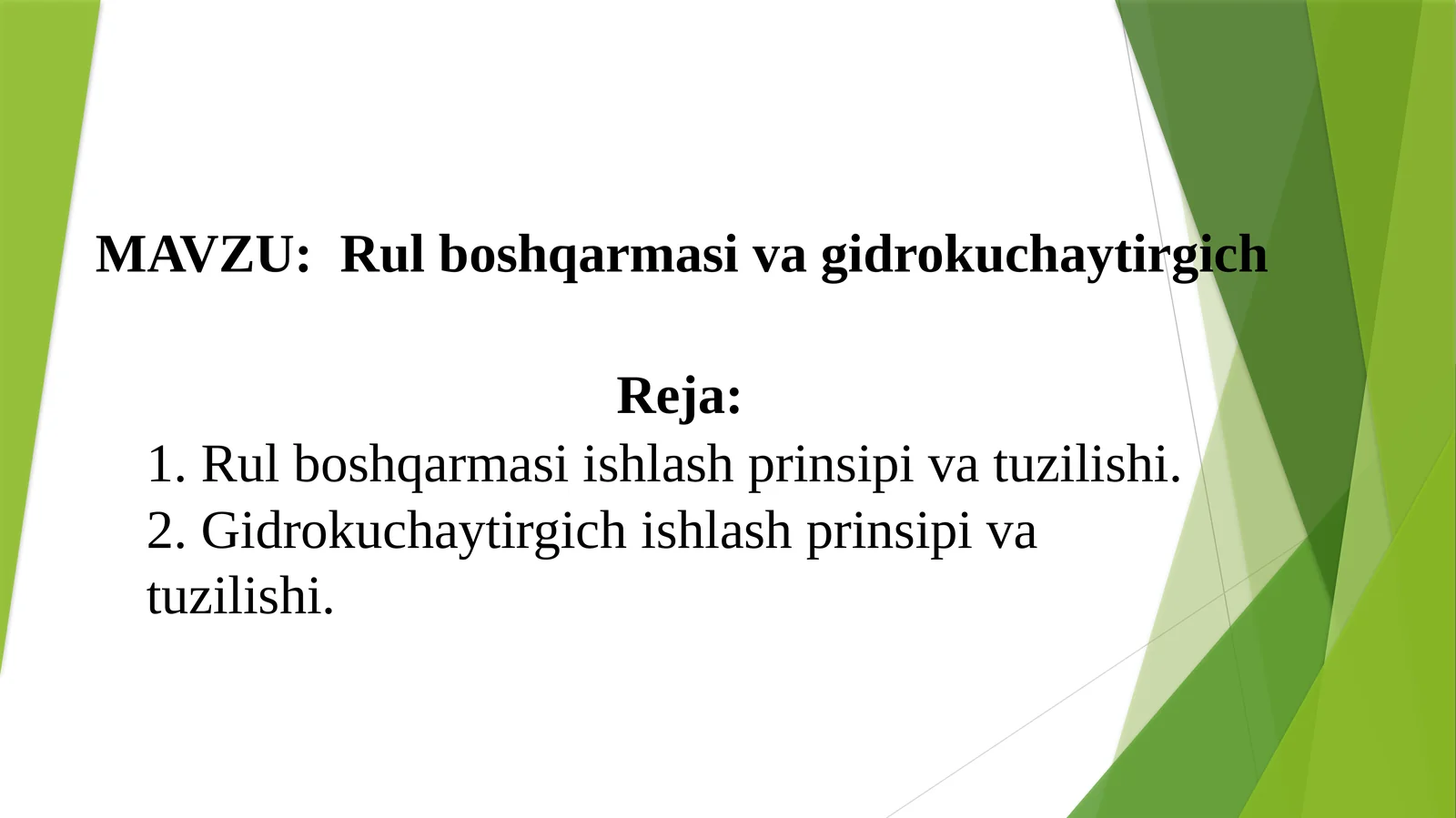 MAVZU: Rul boshqarmasi va gidrokuchaytirgich

Reja:

1. Rul boshqarmasi ishlash prinsipi va tuzilishi.
2. Gidrokuchaytirgich ishlash prinsipi va tuzilishi.